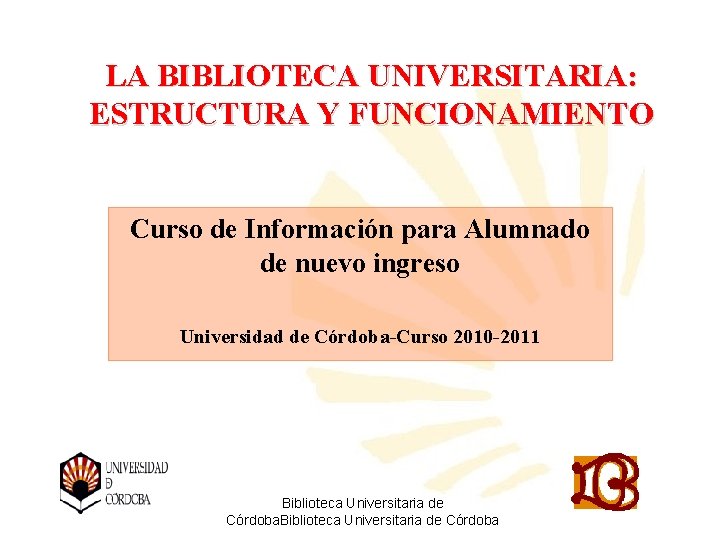 LA BIBLIOTECA UNIVERSITARIA: ESTRUCTURA Y FUNCIONAMIENTO

Curso de Información para Alumnado de nuevo ingreso

Universidad de Córdoba-Curso 2010-2011

UNIVERSIDAD D CÓRDOBA

Biblioteca Universitaria de CórdobaBiblioteca Universitaria de Córdoba